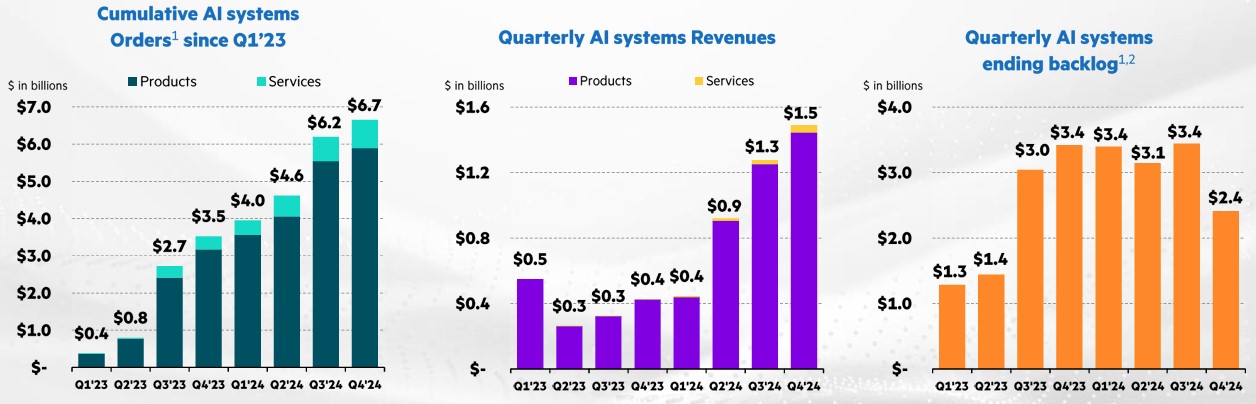 Cumulative AI systems Orders$^1$ since Q1'23

$ in billions

Products Services

$7.0
$6.0
$5.0
$4.0
$3.0
$2.0
$1.0
$-

$0.4 $0.8 $2.7 $3.5 $4.0 $4.6 $6.2 $6.7

Q1'23 Q2'23 Q3'23 Q4'23 Q1'24 Q2'24 Q3'24 Q4'24

Quarterly AI systems Revenues

$ in billions

Products Services

$1.6
$1.2
$0.8
$0.4
$-

$0.5 $0.3 $0.3 $0.4 $0.4 $0.9 $1.3 $1.5

Q1'23 Q2'23 Q3'23 Q4'23 Q1'24 Q2'24 Q3'24 Q4'24

Quarterly AI systems ending backlog$^{1,2}$

$ in billions

$4.0
$3.0
$2.0
$1.0
$-

$1.3 $1.4 $3.0 $3.4 $3.4 $3.1 $3.4 $2.4

Q1'23 Q2'23 Q3'23 Q4'23 Q1'24 Q2'24 Q3'24 Q4'24